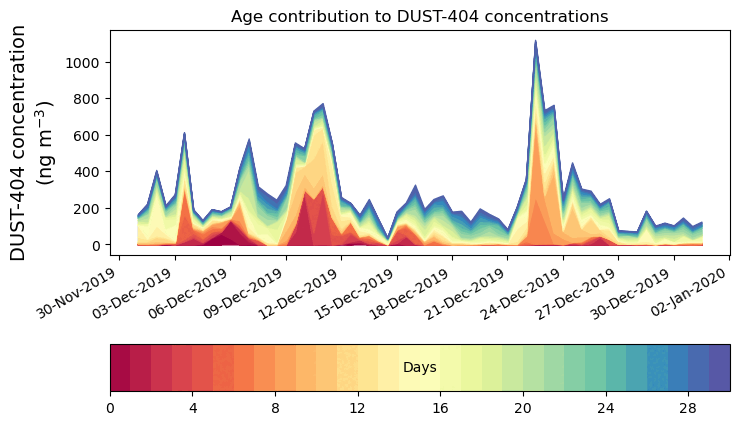 Age contribution to DUST-404 concentrations

DUST-404 concentration (ng m$^{-3}$)

1000
800
600
400
200
0

30-Nov-2019
03-Dec-2019
06-Dec-2019
09-Dec-2019
12-Dec-2019
15-Dec-2019
18-Dec-2019
21-Dec-2019
24-Dec-2019
27-Dec-2019
30-Dec-2019
02-Jan-2020

Days

0
4
8
12
16
20
24
28